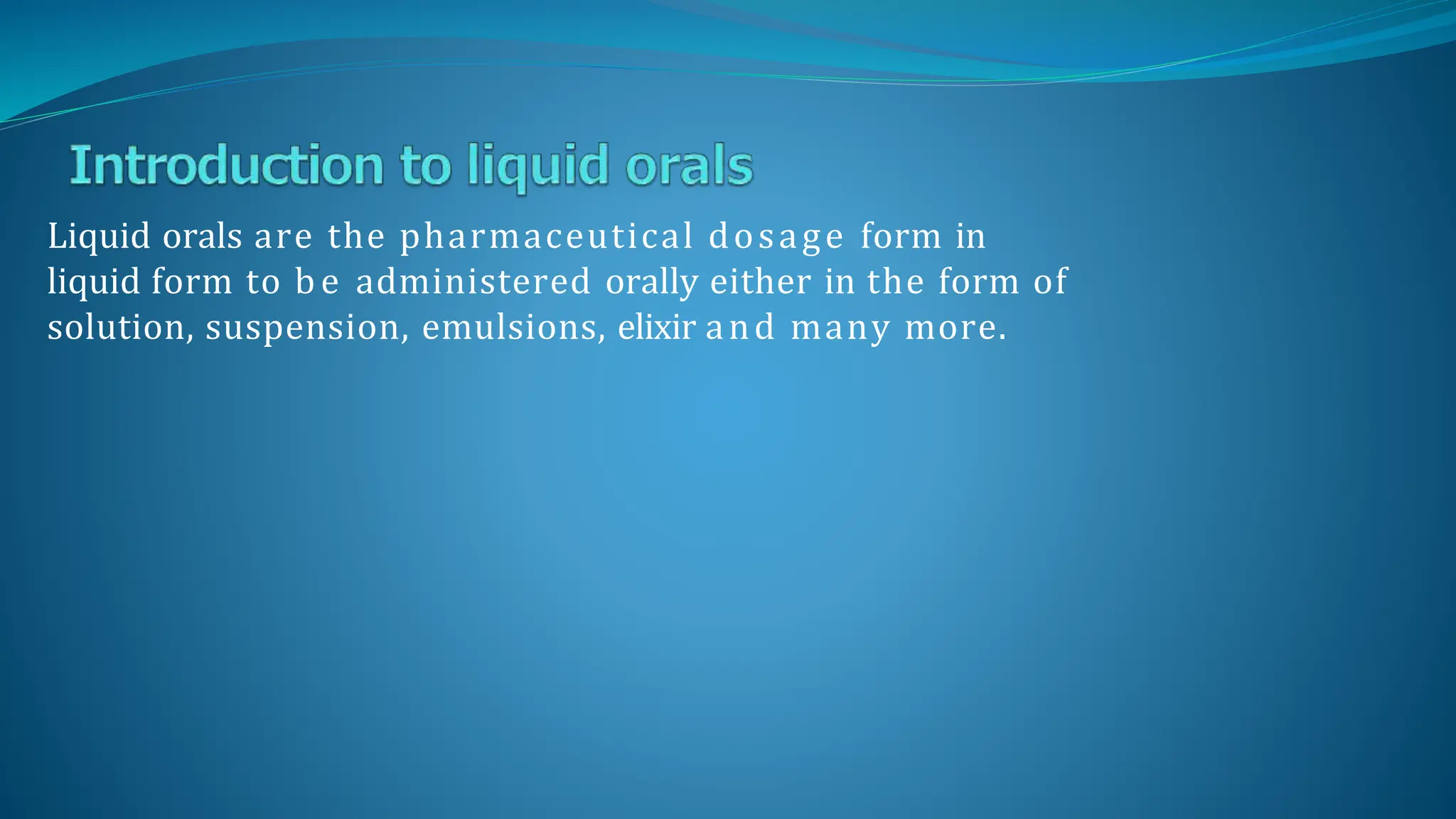 Introduction to liquid orals

Liquid orals are the pharmaceutical dosage form in liquid form to be administered orally either in the form of solution, suspension, emulsions, elixir and many more.